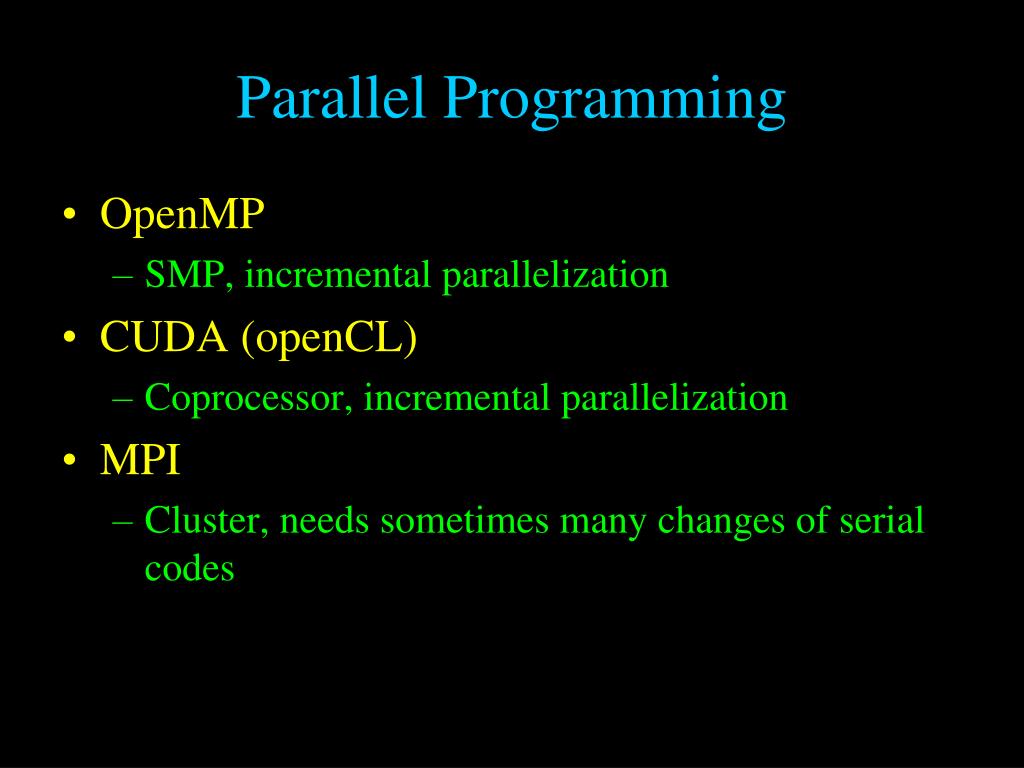 Parallel Programming

• OpenMP
  – SMP, incremental parallelization
• CUDA (openCL)
  – Coprocessor, incremental parallelization
• MPI
  – Cluster, needs sometimes many changes of serial codes